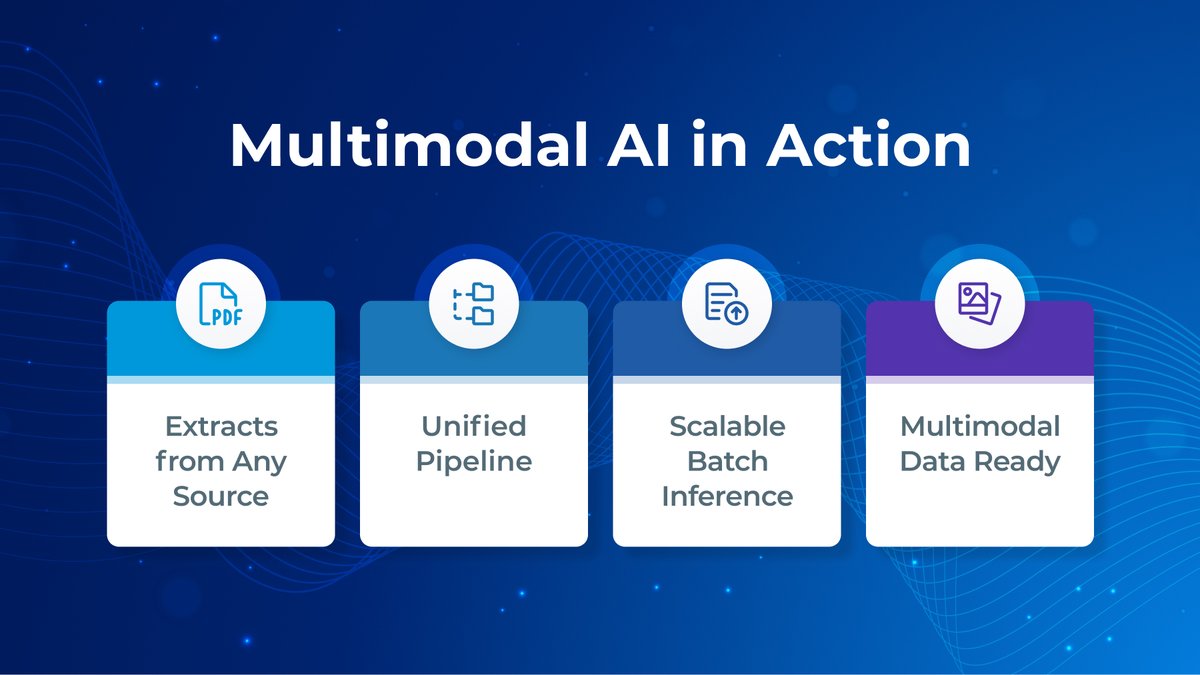 Multimodal AI in Action

PDF

Extracts from Any Source

Unified Pipeline

Scalable Batch Inference

Multimodal Data Ready